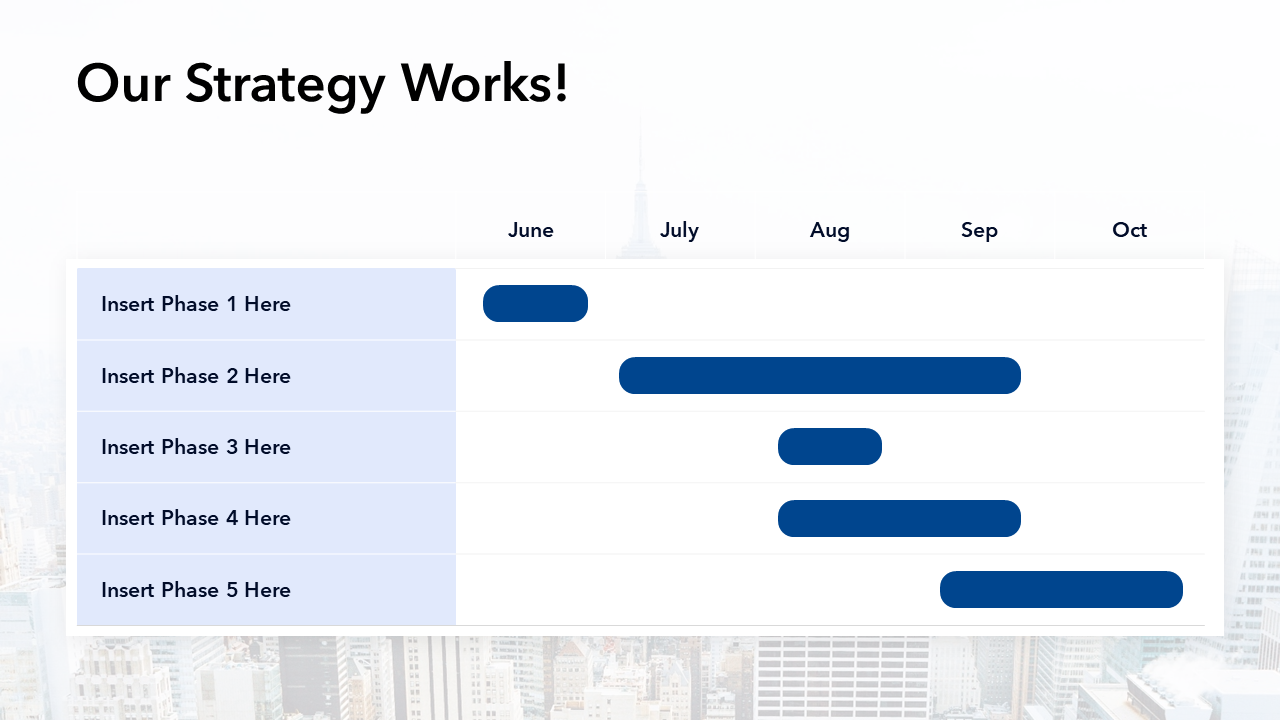 Our Strategy Works!

| | June | July | Aug | Sep | Oct |
|---|---|---|---|---|---|
| Insert Phase 1 Here | | | | | |
| Insert Phase 2 Here | | | | | |
| Insert Phase 3 Here | | | | | |
| Insert Phase 4 Here | | | | | |
| Insert Phase 5 Here | | | | | |